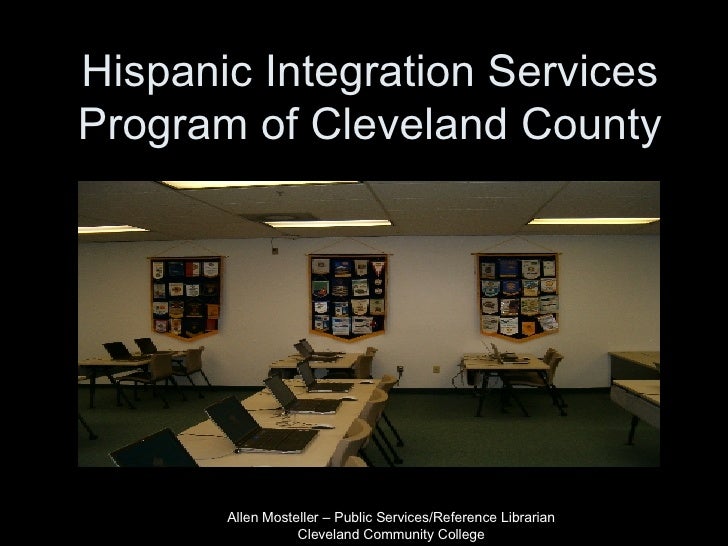 Hispanic Integration Services Program of Cleveland County

Allen Mosteller – Public Services/Reference Librarian
Cleveland Community College